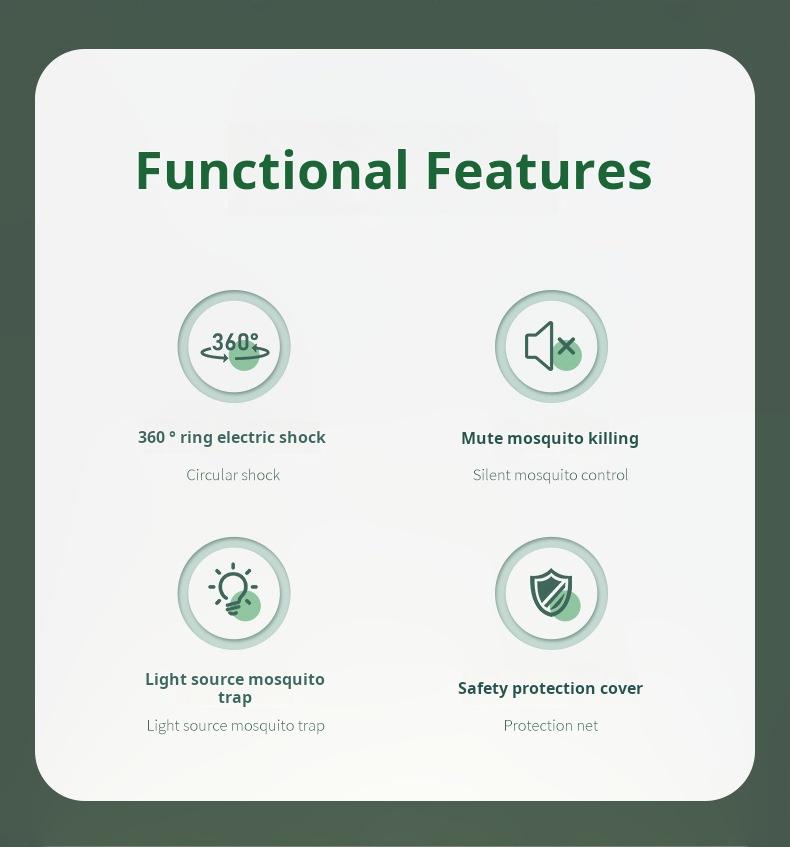 Functional Features

360°

360 ° ring electric shock

Circular shock

Mute mosquito killing

Silent mosquito control

Light source mosquito trap

Light source mosquito trap

Safety protection cover

Protection net